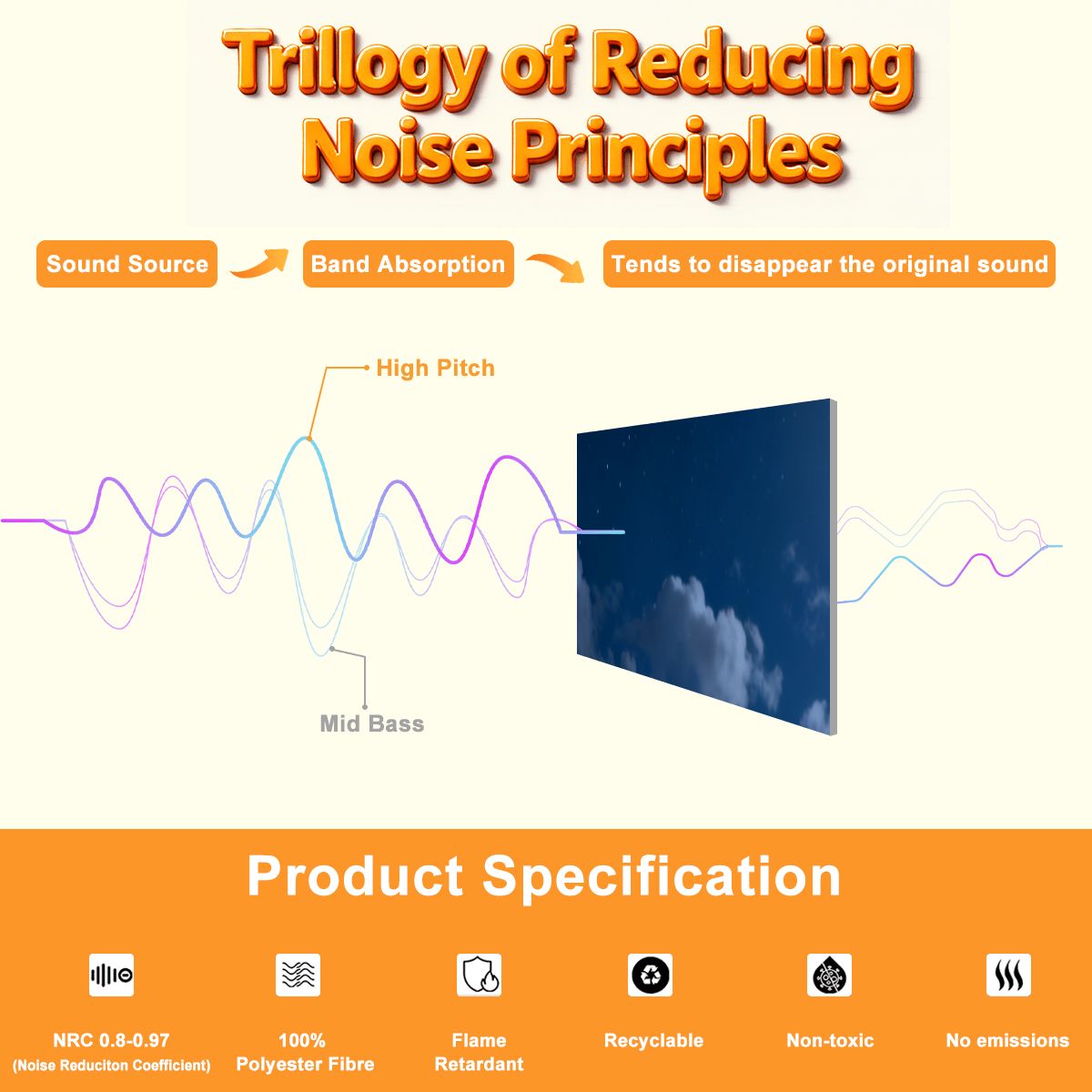 Trillogy of Reducing Noise Principles

Sound Source

Band Absorption

Tends to disappear the original sound

High Pitch

Mid Bass

Product Specification

NRC 0.8-0.97
(Noise Reduciton Coefficient)

100%
Polyester Fibre

Flame
Retardant

Recyclable

Non-toxic

No emissions